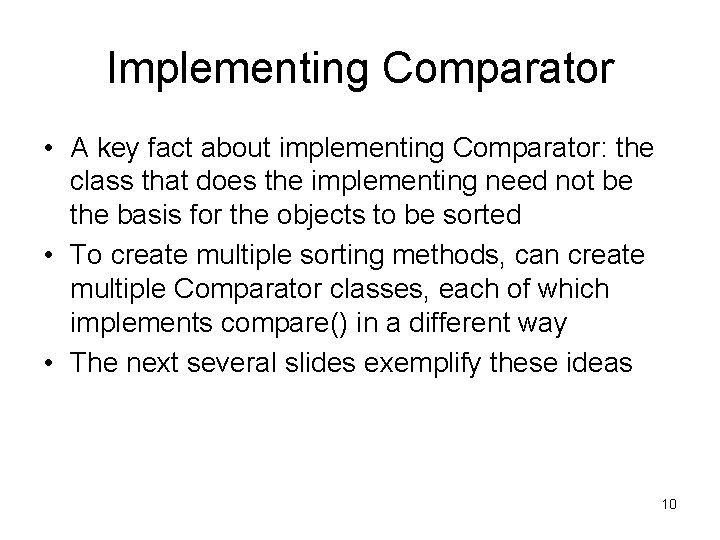 Implementing Comparator

• A key fact about implementing Comparator: the class that does the implementing need not be the basis for the objects to be sorted
• To create multiple sorting methods, can create multiple Comparator classes, each of which implements compare() in a different way
• The next several slides exemplify these ideas

10